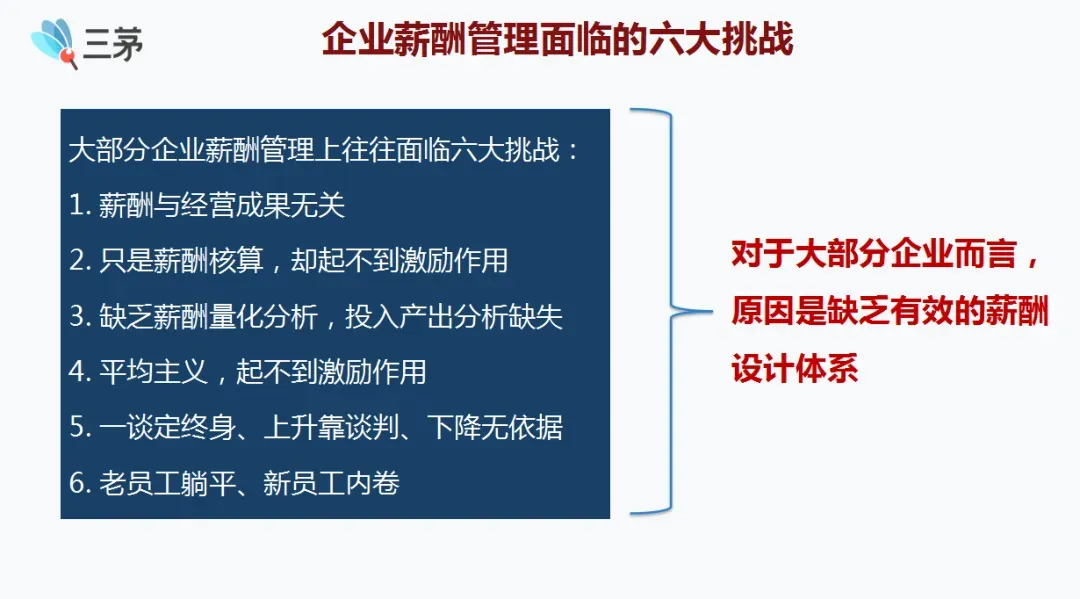 三茅

企业薪酬管理面临的六大挑战

大部分企业薪酬管理上往往面临六大挑战：
1. 薪酬与经营成果无关
2. 只是薪酬核算，却起不到激励作用
3. 缺乏薪酬量化分析，投入产出分析缺失
4. 平均主义，起不到激励作用
5. 一谈定终身、上升靠谈判、下降无依据
6. 老员工躺平、新员工内卷

对于大部分企业而言，原因是缺乏有效的薪酬设计体系